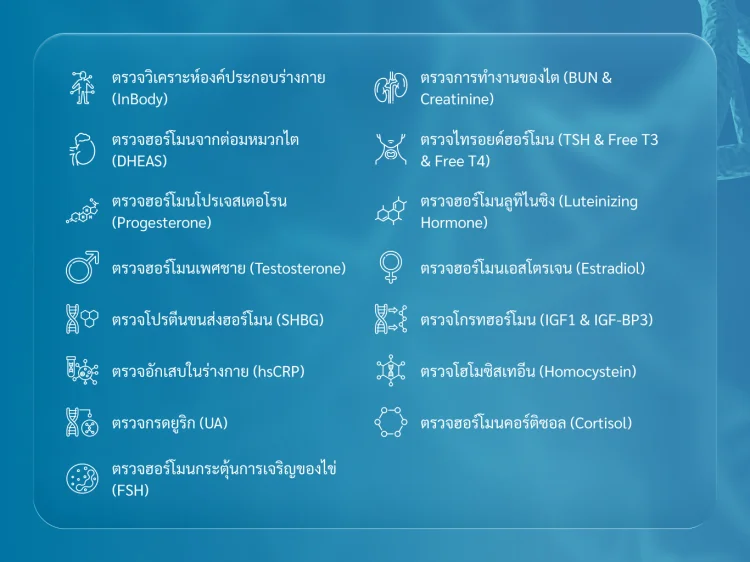 ตรวจวิเคราะห์องค์ประกอบร่างกาย (InBody)

ตรวจฮอร์โมนจากต่อมหมวกไต (DHEAS)

ตรวจฮอร์โมนโปรเจสเตอโรน (Progesterone)

ตรวจฮอร์โมนเพศชาย (Testosterone)

ตรวจโปรตีนขนส่งฮอร์โมน (SHBG)

ตรวจอักเสบในร่างกาย (hsCRP)

ตรวจกรดยูริก (UA)

ตรวจฮอร์โมนกระตุ้นการเจริญของไข่ (FSH)

ตรวจการทำงานของไต (BUN & Creatinine)

ตรวจไทรอยด์ฮอร์โมน (TSH & Free T3 & Free T4)

ตรวจฮอร์โมนลูทิไนซิง (Luteinizing Hormone)

ตรวจฮอร์โมนเอสโตรเจน (Estradiol)

ตรวจโกรทฮอร์โมน (IGF1 & IGF-BP3)

ตรวจโฮโมซิสเทอีน (Homocystein)

ตรวจฮอร์โมนคอร์ติซอล (Cortisol)